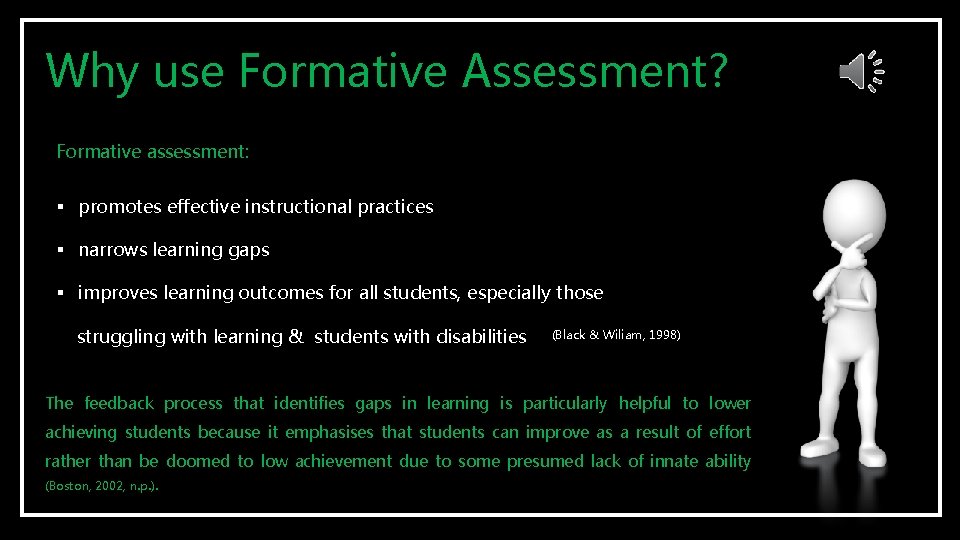 Why use Formative Assessment?

Formative assessment:

▪ promotes effective instructional practices

▪ narrows learning gaps

▪ improves learning outcomes for all students, especially those struggling with learning & students with disabilities (Black & Wiliam, 1998)

The feedback process that identifies gaps in learning is particularly helpful to lower achieving students because it emphasises that students can improve as a result of effort rather than be doomed to low achievement due to some presumed lack of innate ability (Boston, 2002, n.p.).